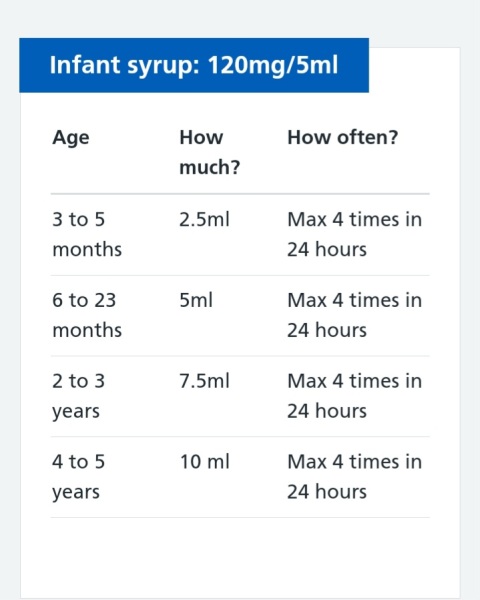 Infant syrup: 120mg/5ml

| Age | How much? | How often? |
|---|---|---|
| 3 to 5 months | 2.5ml | Max 4 times in 24 hours |
| 6 to 23 months | 5ml | Max 4 times in 24 hours |
| 2 to 3 years | 7.5ml | Max 4 times in 24 hours |
| 4 to 5 years | 10 ml | Max 4 times in 24 hours |